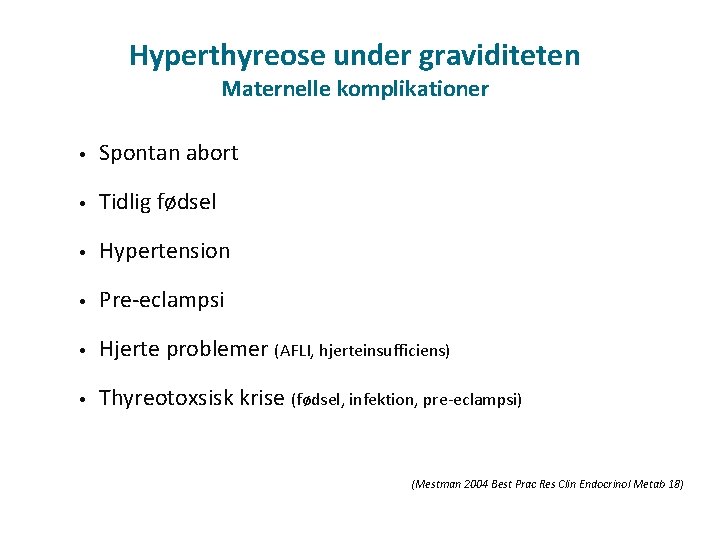 Hyperthyreose under graviditeten
Maternelle komplikationer

• Spontan abort
• Tidlig fødsel
• Hypertension
• Pre-eclampsi
• Hjerte problemer (AFLI, hjerteinsufficiens)
• Thyreotoxsisk krise (fødsel, infektion, pre-eclampsi)

(Mestman 2004 Best Prac Res Clin Endocrinol Metab 18)